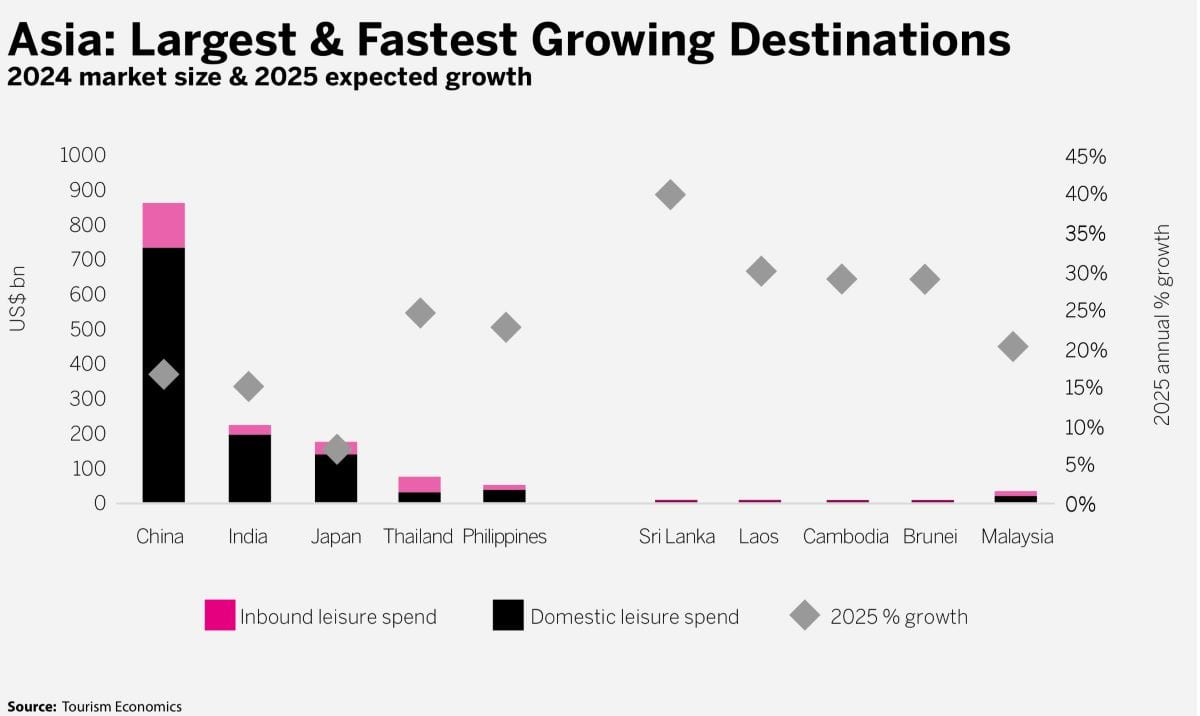 Asia: Largest & Fastest Growing Destinations
2024 market size & 2025 expected growth

US$ bn

1000
900
800
700
600
500
400
300
200
100
0

45%
40%
35%
30%
25%
20%
15%
10%
5%
0%

2025 annual % growth

China
India
Japan
Thailand
Philippines
Sri Lanka
Laos
Cambodia
Brunei
Malaysia

Inbound leisure spend
Domestic leisure spend
2025 % growth

Source: Tourism Economics